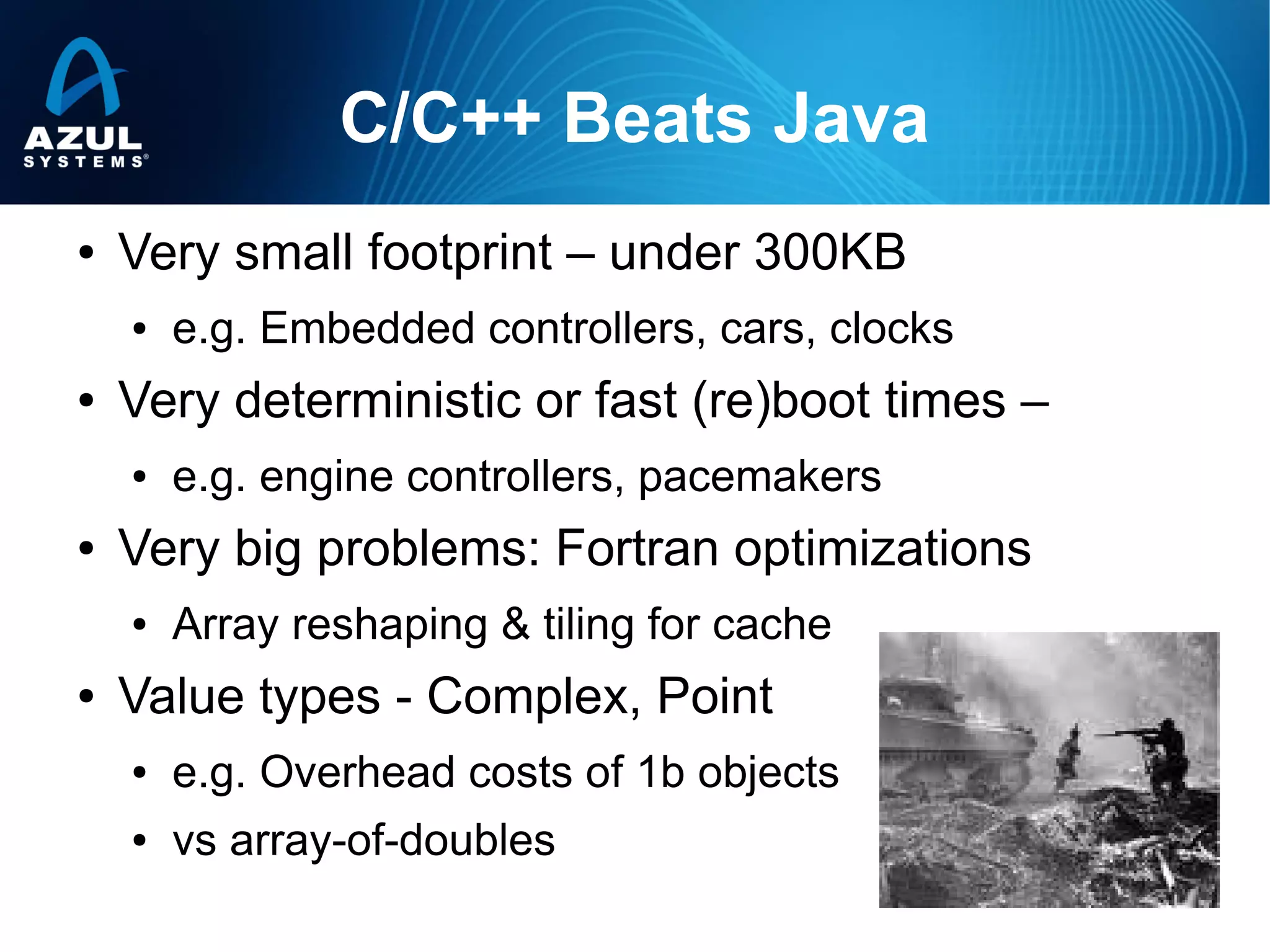 AZUL SYSTEMS®

C/C++ Beats Java

• Very small footprint – under 300KB
  • e.g. Embedded controllers, cars, clocks
• Very deterministic or fast (re)boot times –
  • e.g. engine controllers, pacemakers
• Very big problems: Fortran optimizations
  • Array reshaping & tiling for cache
• Value types - Complex, Point
  • e.g. Overhead costs of 1b objects
  • vs array-of-doubles